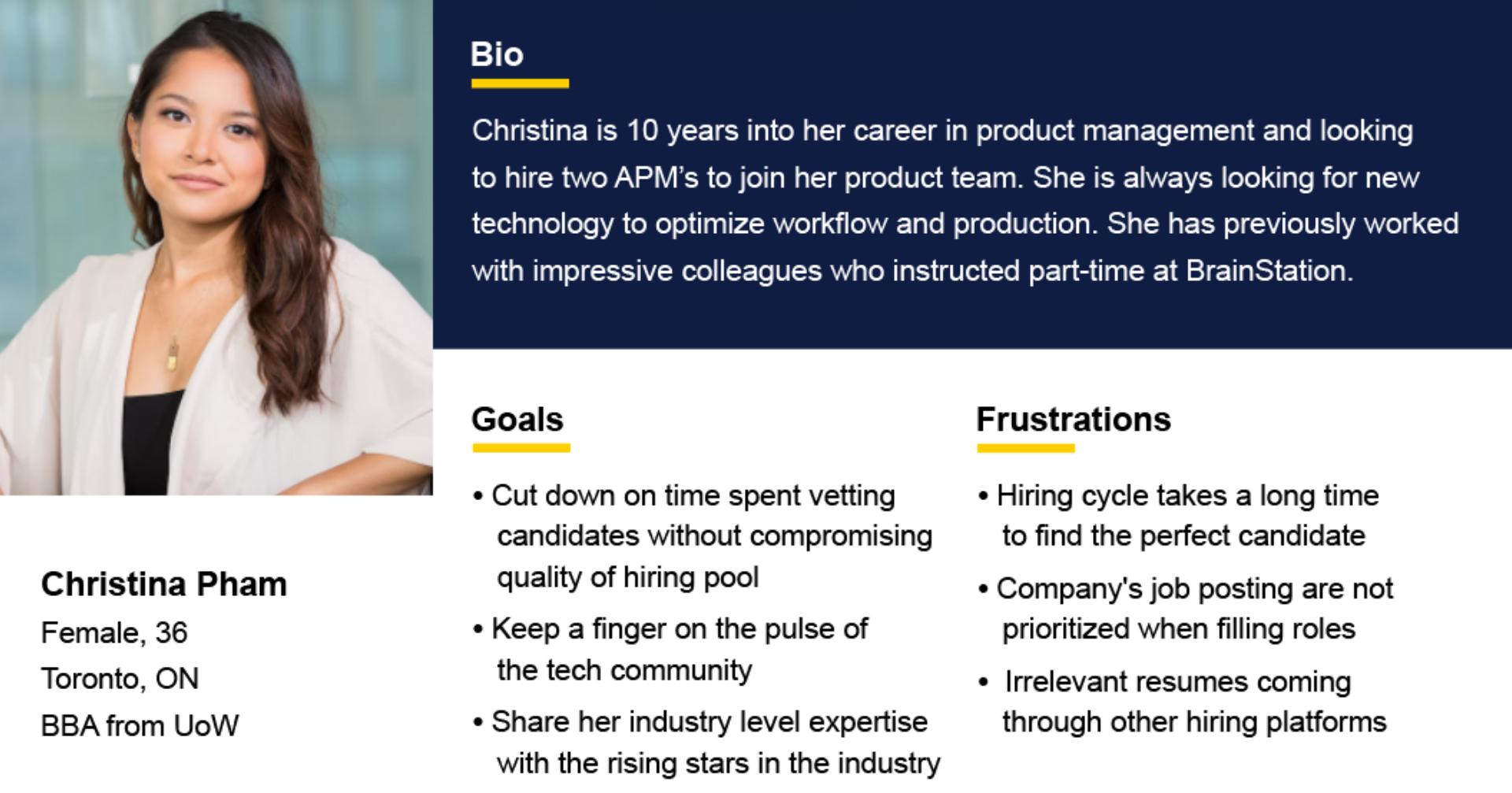 Bio

Christina is 10 years into her career in product management and looking to hire two APM's to join her product team. She is always looking for new technology to optimize workflow and production. She has previously worked with impressive colleagues who instructed part-time at BrainStation.

Christina Pham
Female, 36
Toronto, ON
BBA from UoW

Goals

• Cut down on time spent vetting candidates without compromising quality of hiring pool

• Keep a finger on the pulse of the tech community

• Share her industry level expertise with the rising stars in the industry

Frustrations

• Hiring cycle takes a long time to find the perfect candidate

• Company's job posting are not prioritized when filling roles

• Irrelevant resumes coming through other hiring platforms